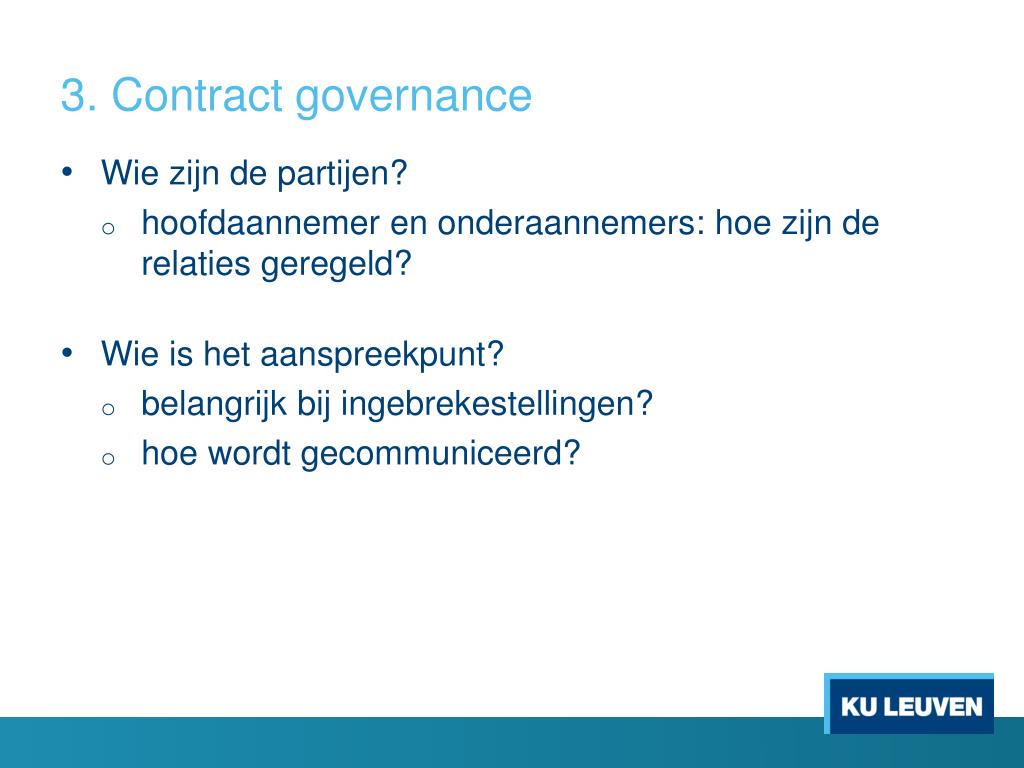 3. Contract governance

• Wie zijn de partijen?
  o hoofdaannemer en onderaannemers: hoe zijn de relaties geregeld?

• Wie is het aanspreekpunt?
  o belangrijk bij ingebrekestellingen?
  o hoe wordt gecommuniceerd?

KU LEUVEN